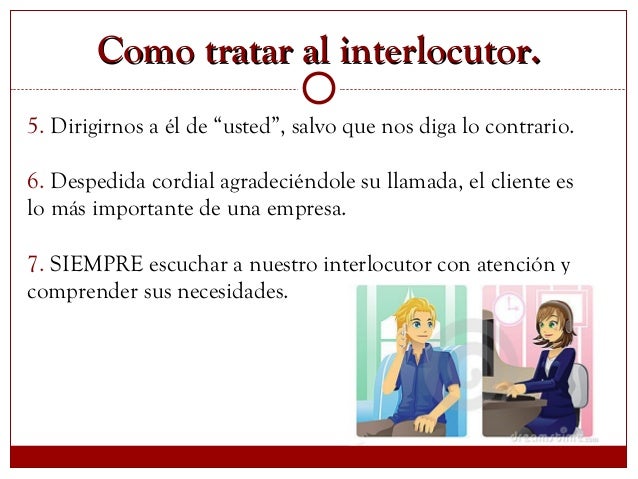 Como tratar al interlocutor.

5. Dirigirnos a él de “usted”, salvo que nos diga lo contrario.

6. Despedida cordial agradeciéndole su llamada, el cliente es lo más importante de una empresa.

7. SIEMPRE escuchar a nuestro interlocutor con atención y comprender sus necesidades.

dreamstime.com